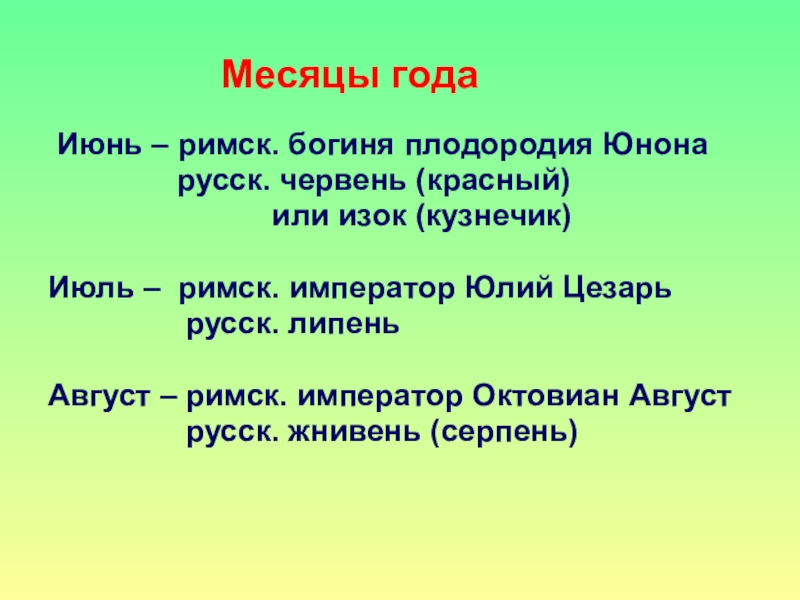 Месяцы года

Июнь – римск. богиня плодородия Юнона
русск. червень (красный)
или изок (кузнечик)

Июль – римск. император Юлий Цезарь
русск. липень

Август – римск. император Октовиан Август
русск. жнивень (серпень)